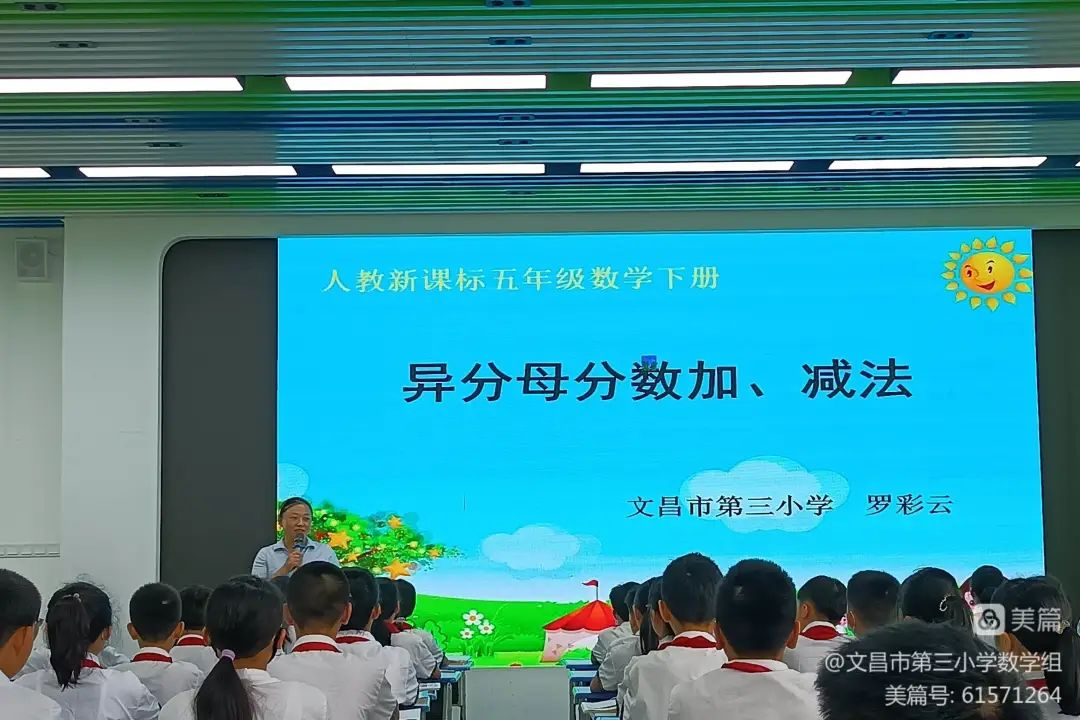 人教新课标五年级数学下册

异分母分数加、减法

文昌市第三小学 罗彩云

美篇

@文昌市第三小学数学组
美篇号: 61571264